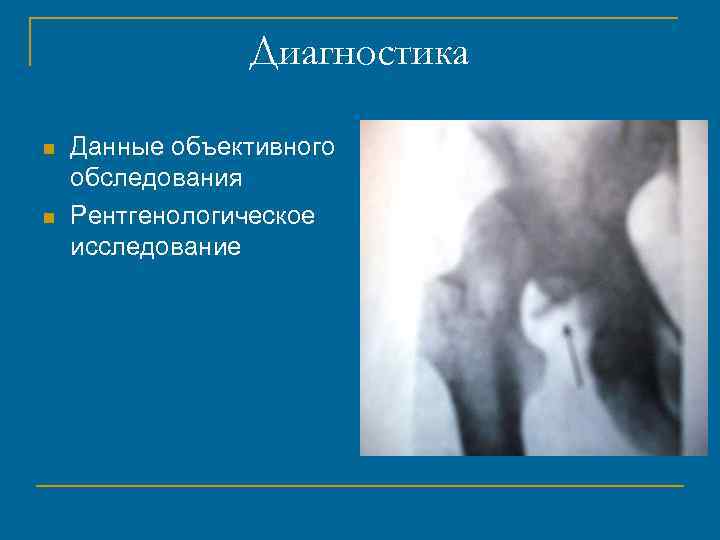 Диагностика

Данные объективного обследования

Рентгенологическое исследование